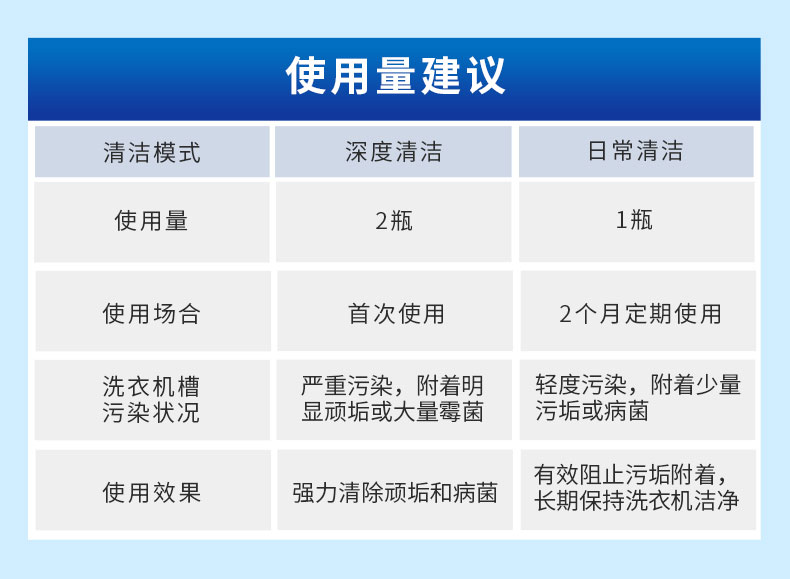 使用量建议

| 清洁模式 | 深度清洁 | 日常清洁 |
|---|---|---|
| 使用量 | 2瓶 | 1瓶 |
| 使用场合 | 首次使用 | 2个月定期使用 |
| 洗衣机槽污染状况 | 严重污染，附着明显顽垢或大量霉菌 | 轻度污染，附着少量污垢或病菌 |
| 使用效果 | 强力清除顽垢和病菌 | 有效阻止污垢附着，长期保持洗衣机洁净 |